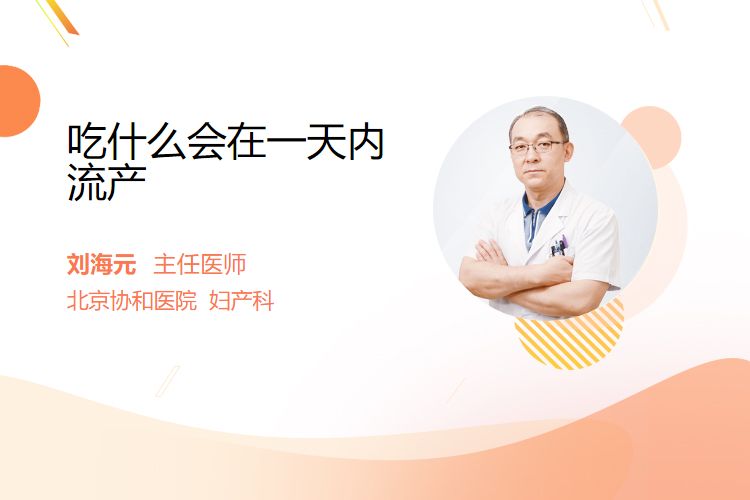 吃什么会在一天内流产

刘海元 主任医师

北京协和医院 妇产科